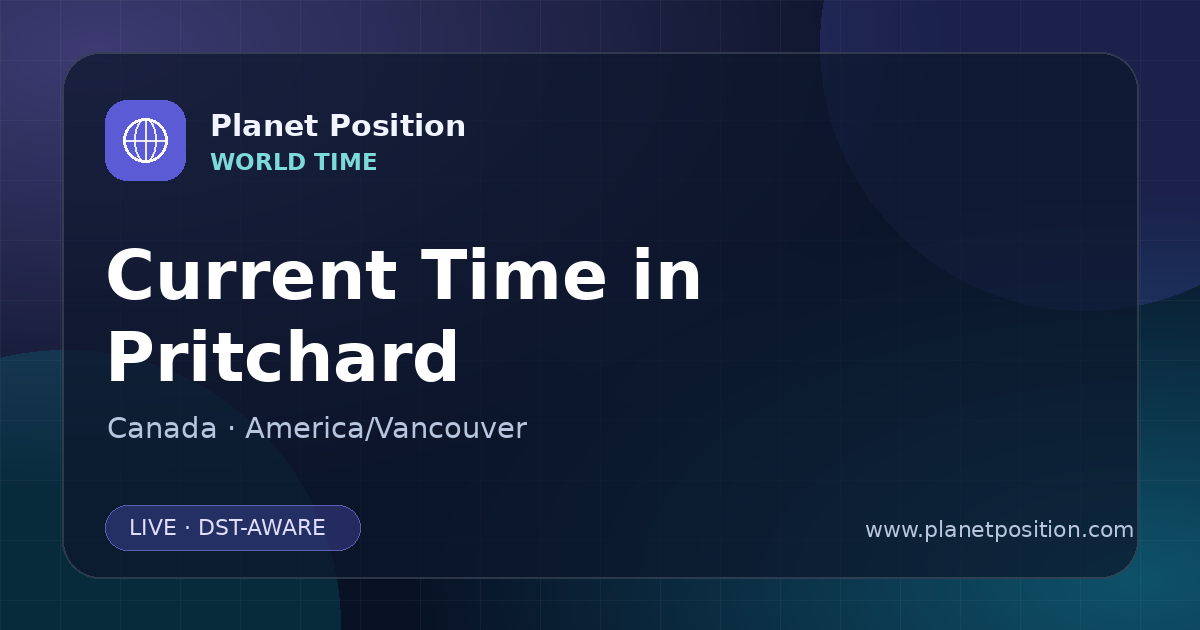 Planet Position
WORLD TIME

Current Time in Pritchard

Canada · America/Vancouver

LIVE · DST-AWARE

www.planetposition.com